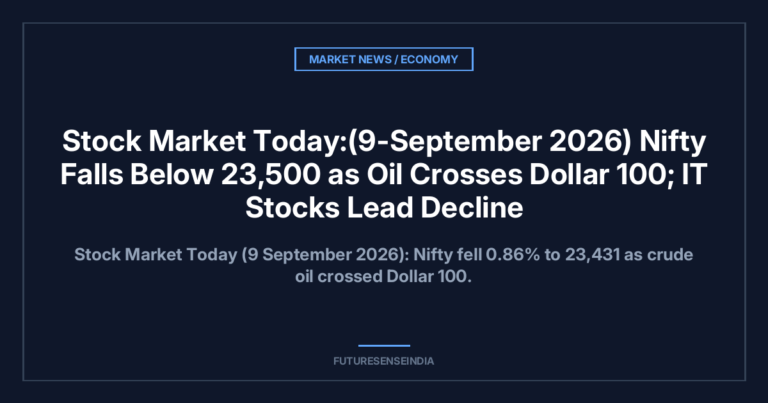 MARKET NEWS / ECONOMY

Stock Market Today:(9-September 2026) Nifty Falls Below 23,500 as Oil Crosses Dollar 100; IT Stocks Lead Decline

Stock Market Today (9 September 2026): Nifty fell 0.86% to 23,431 as crude oil crossed Dollar 100.

FUTURESENSEINDIA